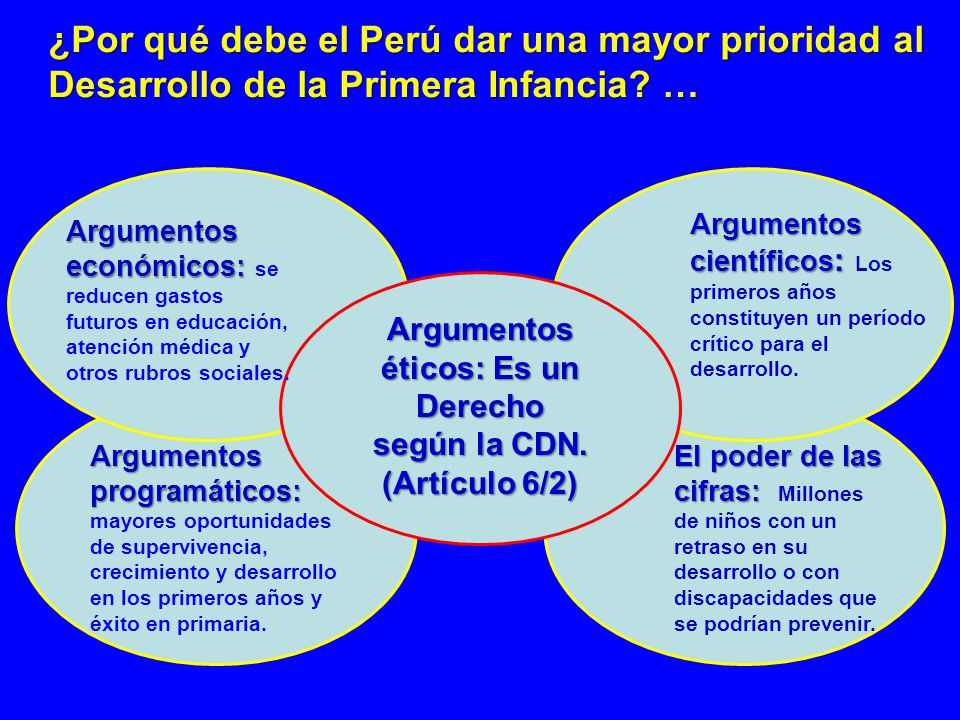 ¿Por qué debe el Perú dar una mayor prioridad al Desarrollo de la Primera Infancia? …

Argumentos económicos: se reducen gastos futuros en educación, atención médica y otros rubros sociales.

Argumentos científicos: Los primeros años constituyen un período crítico para el desarrollo.

Argumentos éticos: Es un Derecho según la CDN. (Artículo 6/2)

Argumentos programáticos: mayores oportunidades de supervivencia, crecimiento y desarrollo en los primeros años y éxito en primaria.

El poder de las cifras: Millones de niños con un retraso en su desarrollo o con discapacidades que se podrían prevenir.